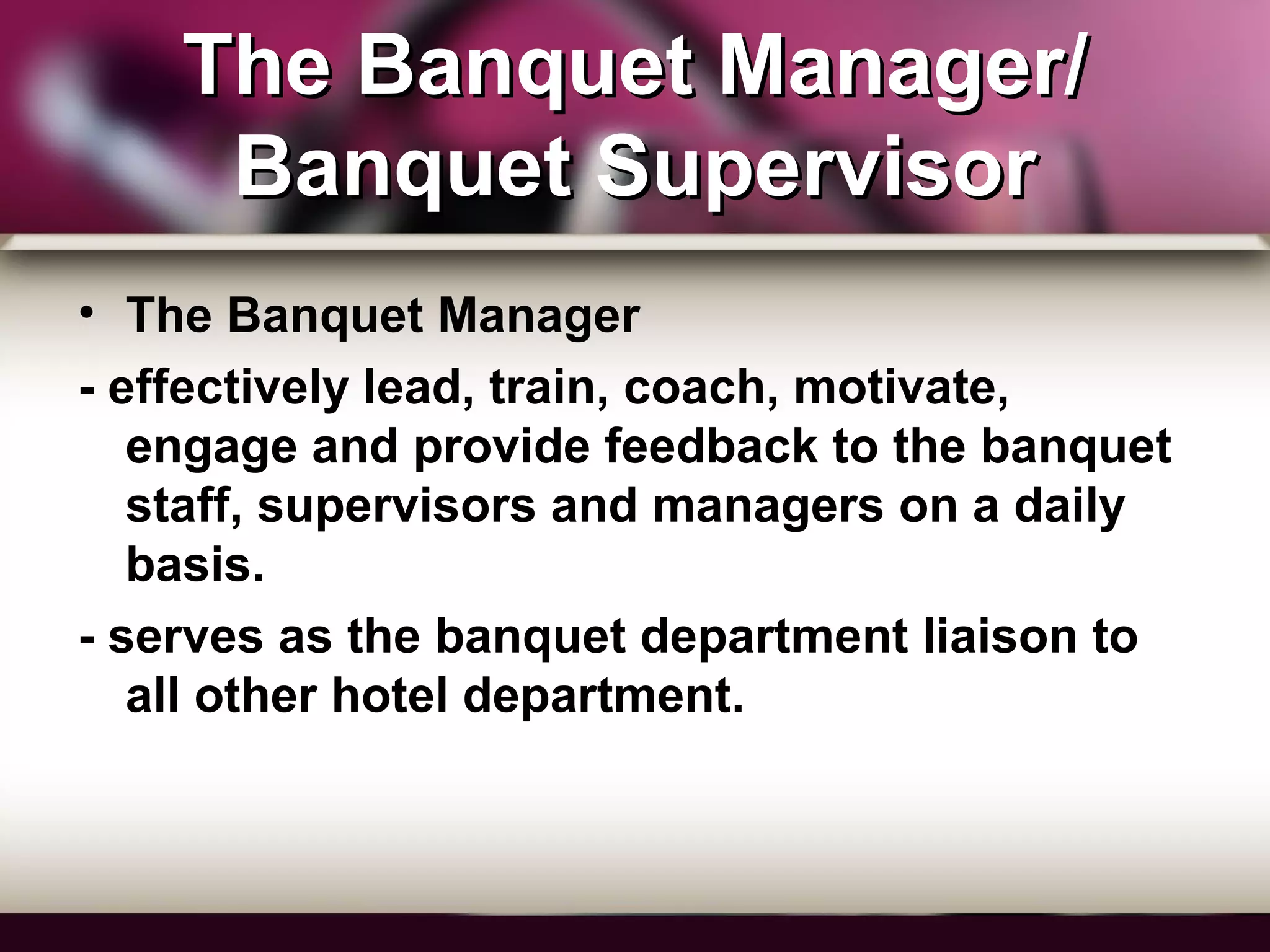 The Banquet Manager/ Banquet Supervisor

• The Banquet Manager

- effectively lead, train, coach, motivate, engage and provide feedback to the banquet staff, supervisors and managers on a daily basis.

- serves as the banquet department liaison to all other hotel department.